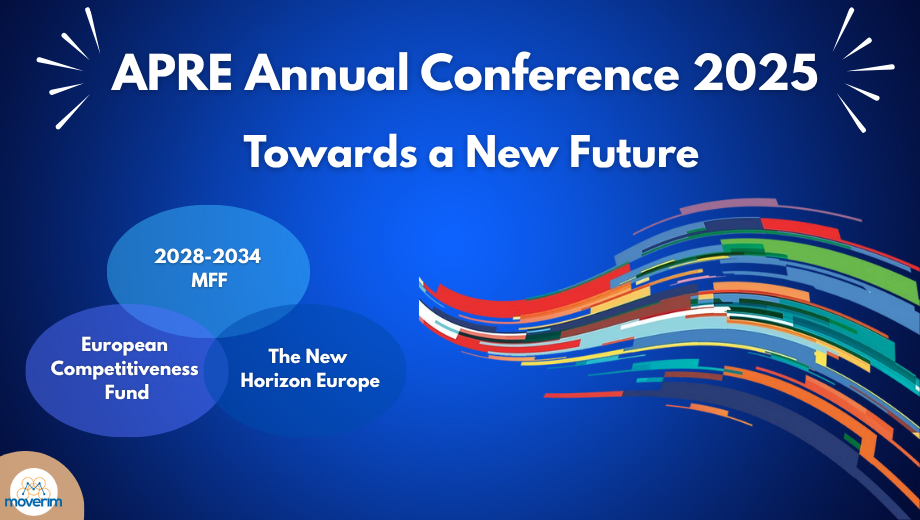 APRE Annual Conference 2025

Towards a New Future

2028-2034 MFF

European Competitiveness Fund

The New Horizon Europe

moverim